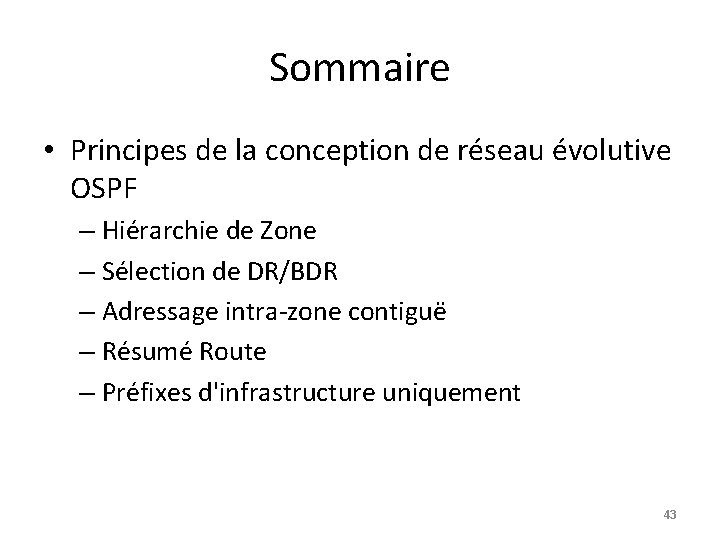 Sommaire

• Principes de la conception de réseau évolutive OSPF
– Hiérarchie de Zone
– Sélection de DR/BDR
– Adressage intra-zone contiguë
– Résumé Route
– Préfixes d'infrastructure uniquement

43